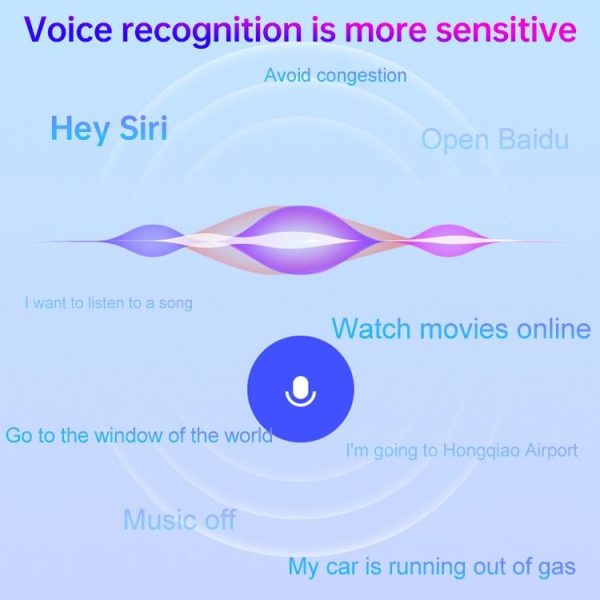 Voice recognition is more sensitive

Avoid congestion

Hey Siri

Open Baidu

I want to listen to a song

Watch movies online

Go to the window of the world

I'm going to Hongqiao Airport

Music off

My car is running out of gas